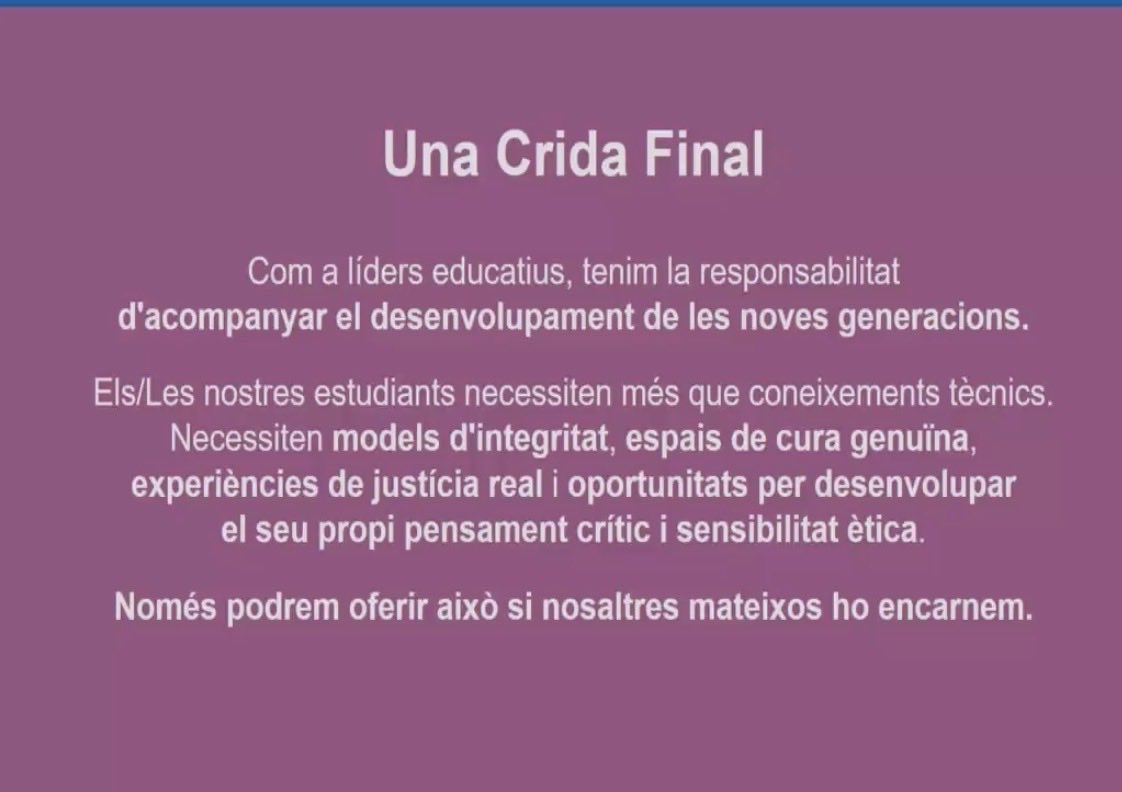 Una Crida Final

Com a líders educatius, tenim la responsabilitat d'acompanyar el desenvolupament de les noves generacions.

Els/Les nostres estudiants necessiten més que coneixements tècnics. Necessiten models d'integritat, espais de cura genuïna, experiències de justícia real i oportunitats per desenvolupar el seu propi pensament crític i sensibilitat ètica.

Només podrem oferir això si nosaltres mateixos ho encarnem.